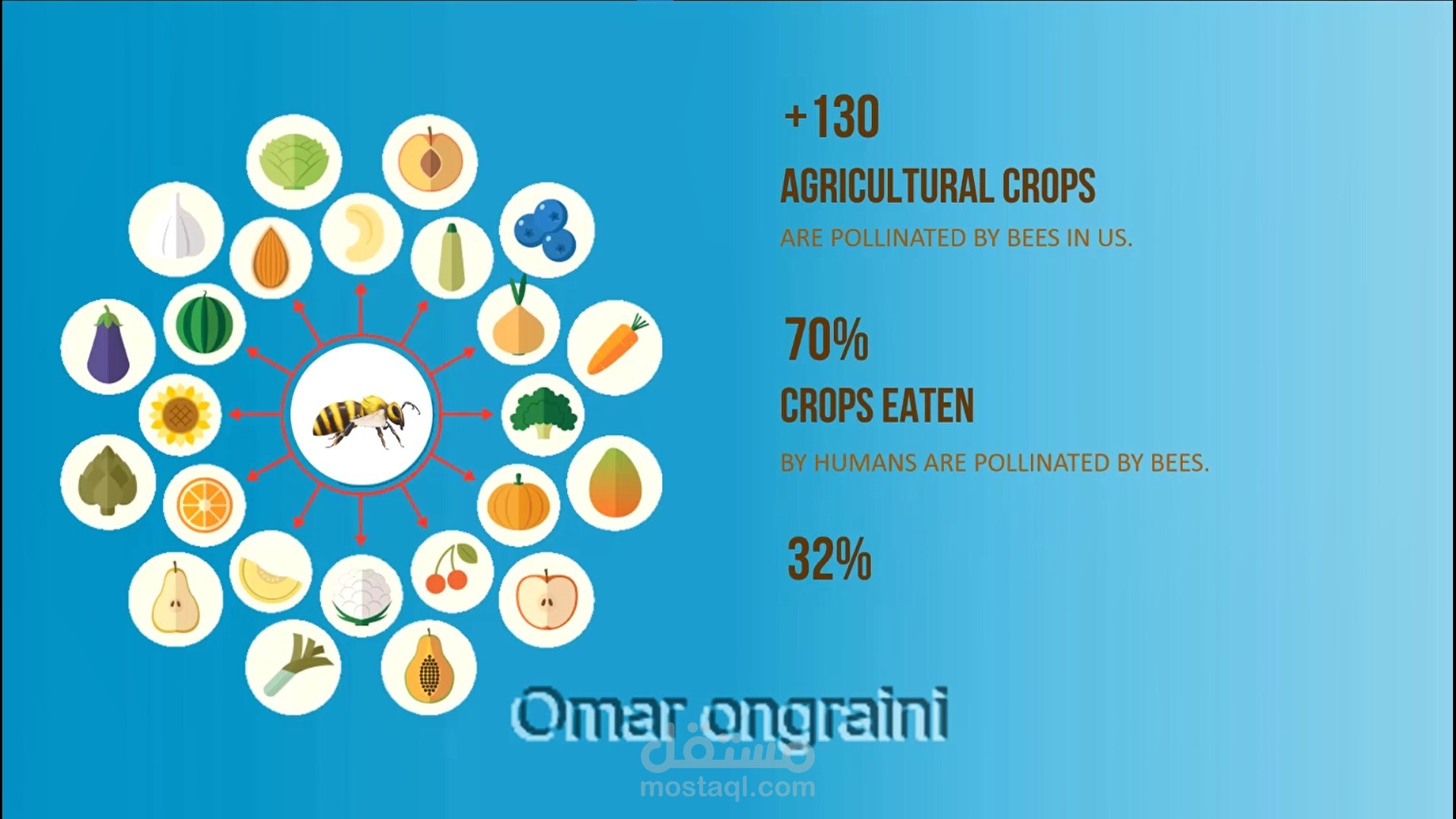 +130

AGRICULTURAL CROPS

ARE POLLINATED BY BEES IN US.

70%

CROPS EATEN

BY HUMANS ARE POLLINATED BY BEES.

32%

Omar ongraini

مستقل
mostaql.com